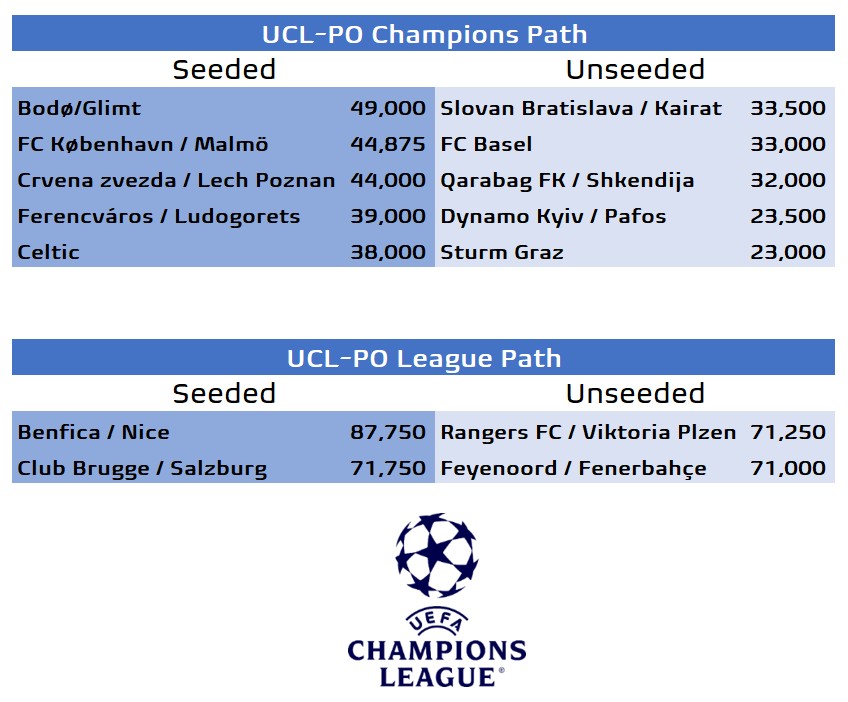 UCL-PO Champions Path

| Seeded | | Unseeded | |
|---|---|---|---|
| Bodø/Glimt | 49,000 | Slovan Bratislava / Kairat | 33,500 |
| FC København / Malmö | 44,875 | FC Basel | 33,000 |
| Crvena zvezda / Lech Poznan | 44,000 | Qarabag FK / Shkendija | 32,000 |
| Ferencváros / Ludogorets | 39,000 | Dynamo Kyiv / Pafos | 23,500 |
| Celtic | 38,000 | Sturm Graz | 23,000 |

UCL-PO League Path

| Seeded | | Unseeded | |
|---|---|---|---|
| Benfica / Nice | 87,750 | Rangers FC / Viktoria Plzen | 71,250 |
| Club Brugge / Salzburg | 71,750 | Feyenoord / Fenerbahçe | 71,000 |

UEFA
CHAMPIONS LEAGUE®